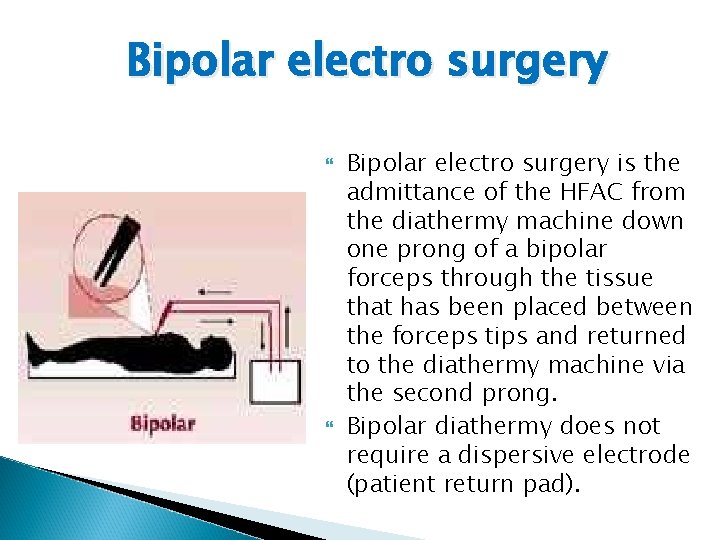 Bipolar electro surgery

Bipolar

Bipolar electro surgery is the admittance of the HFAC from the diathermy machine down one prong of a bipolar forceps through the tissue that has been placed between the forceps tips and returned to the diathermy machine via the second prong.

Bipolar diathermy does not require a dispersive electrode (patient return pad).